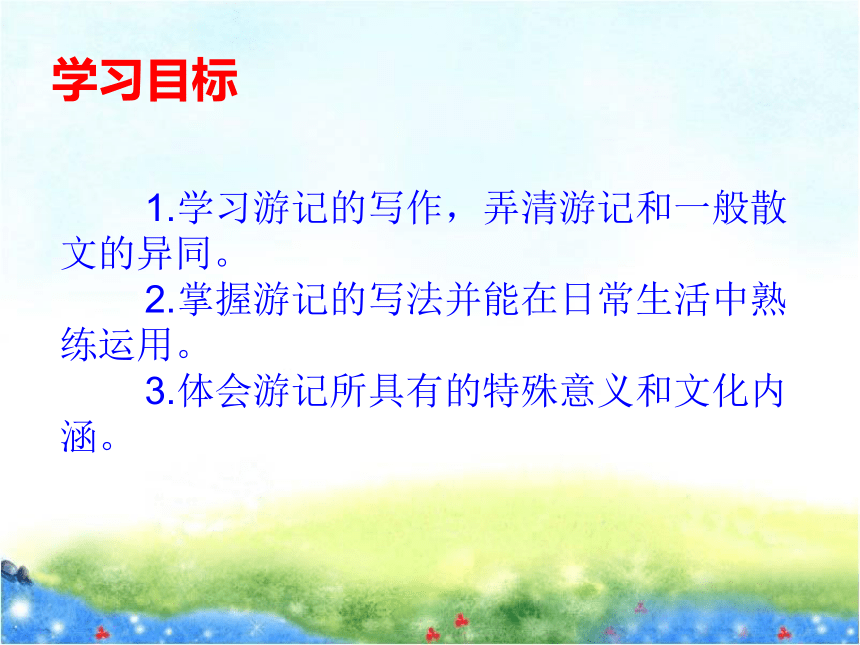 学习目标

1.学习游记的写作，弄清游记和一般散文的异同。

2.掌握游记的写法并能在日常生活中熟练运用。

3.体会游记所具有的特殊意义和文化内涵。